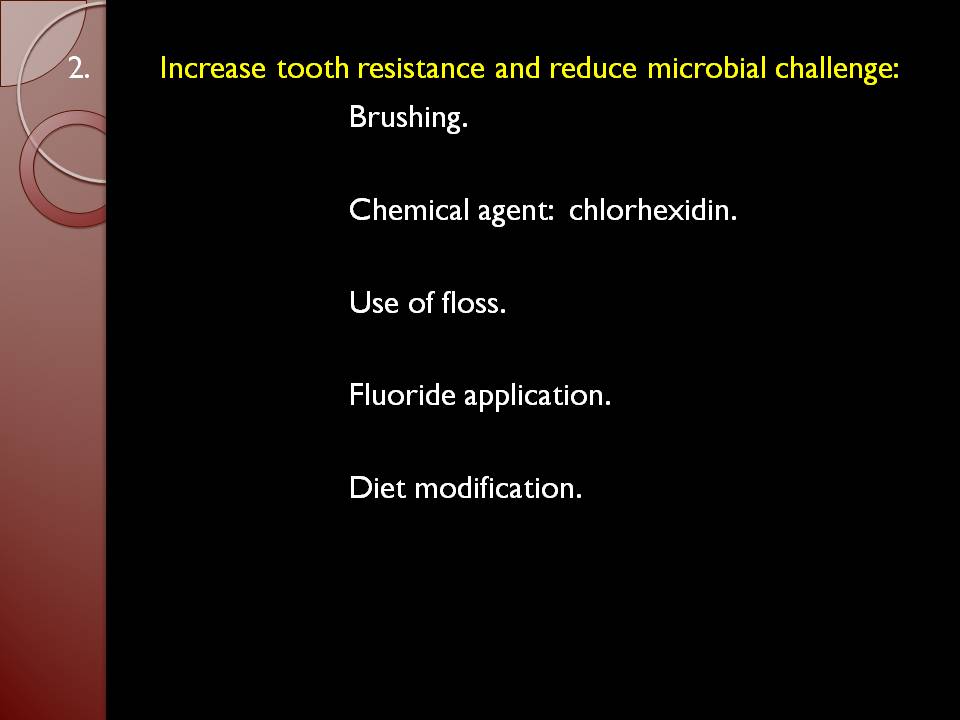 2. Increase tooth resistance and reduce microbial challenge:

Brushing.

Chemical agent: chlorhexidin.

Use of floss.

Fluoride application.

Diet modification.